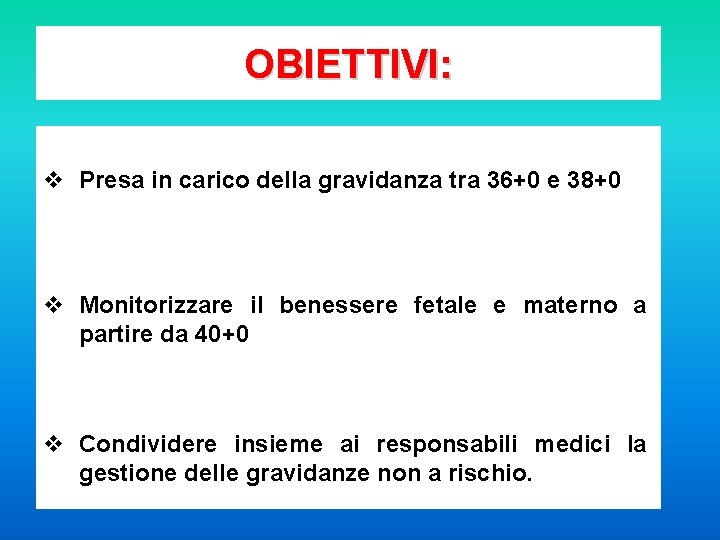 OBIETTIVI:

❖ Presa in carico della gravidanza tra 36+0 e 38+0

❖ Monitorizzare il benessere fetale e materno a partire da 40+0

❖ Condividere insieme ai responsabili medici la gestione delle gravidanze non a rischio.